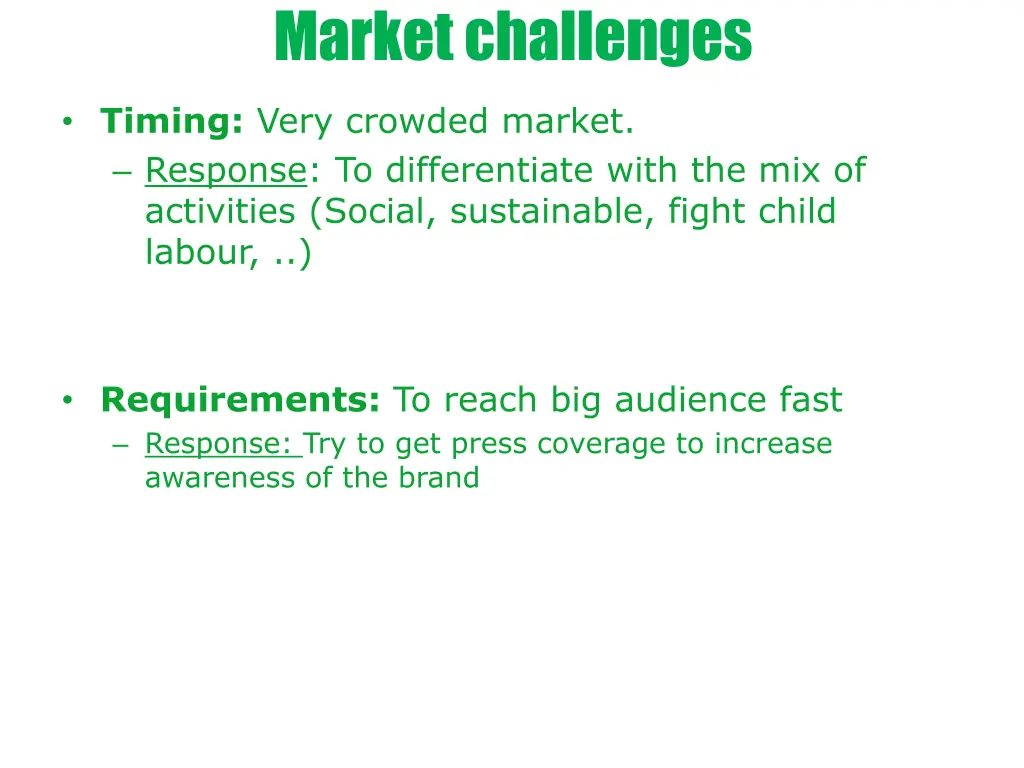 Market challenges

• Timing: Very crowded market.
  – Response: To differentiate with the mix of activities (Social, sustainable, fight child labour, ..)

• Requirements: To reach big audience fast
  – Response: Try to get press coverage to increase awareness of the brand